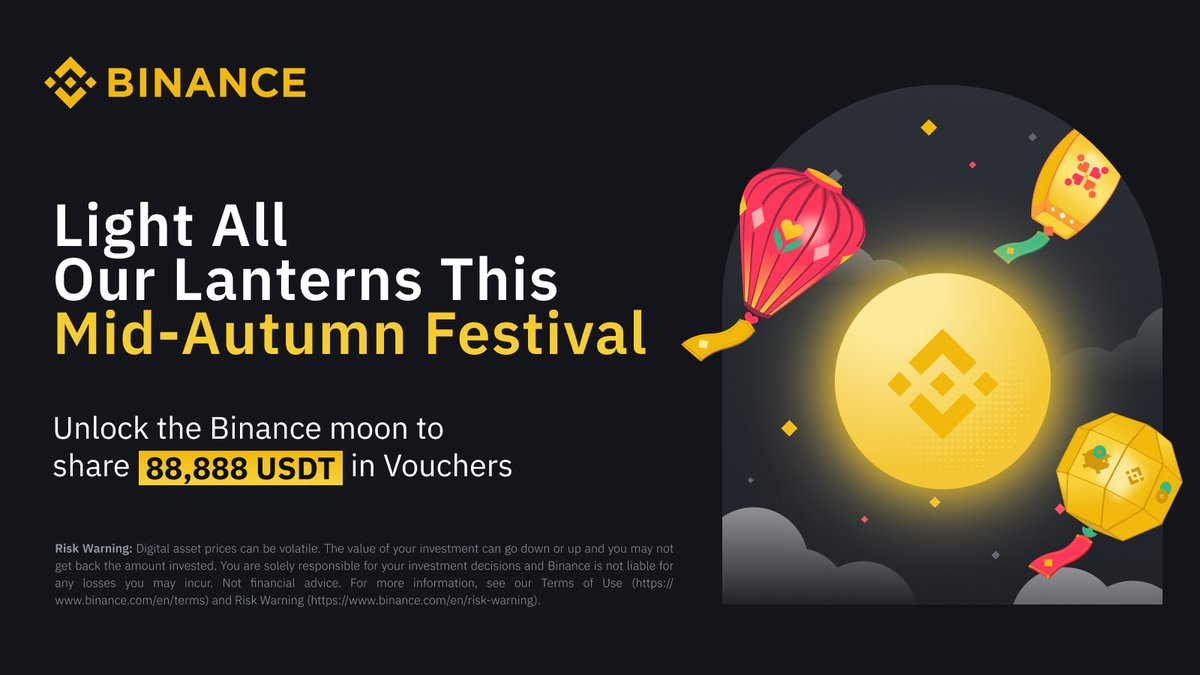 BINANCE

Light All Our Lanterns This Mid-Autumn Festival

Unlock the Binance moon to share 88,888 USDT in Vouchers

Risk Warning: Digital asset prices can be volatile. The value of your investment can go down or up and you may not get back the amount invested. You are solely responsible for your investment decisions and Binance is not liable for any losses you may incur. Not financial advice. For more information, see our Terms of Use (https://www.binance.com/en/terms) and Risk Warning (https://www.binance.com/en/risk-warning).